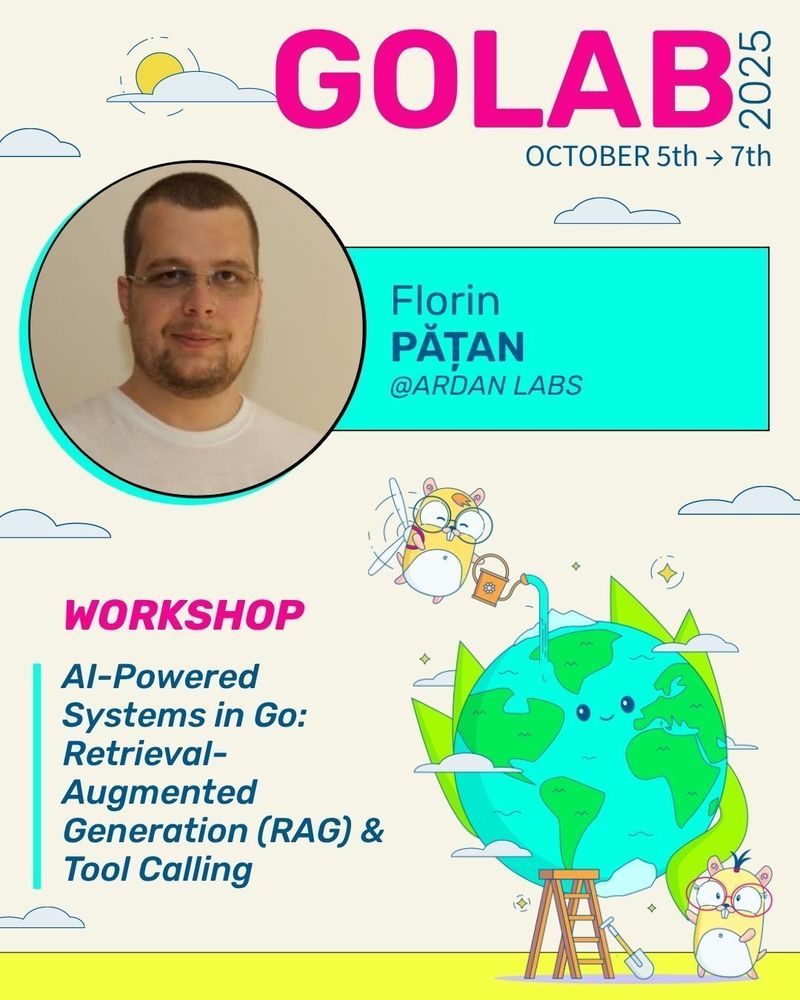 GOLAB 2025
OCTOBER 5th → 7th

Florin
PĂȚAN
@ARDAN LABS

WORKSHOP

AI-Powered Systems in Go: Retrieval-Augmented Generation (RAG) & Tool Calling